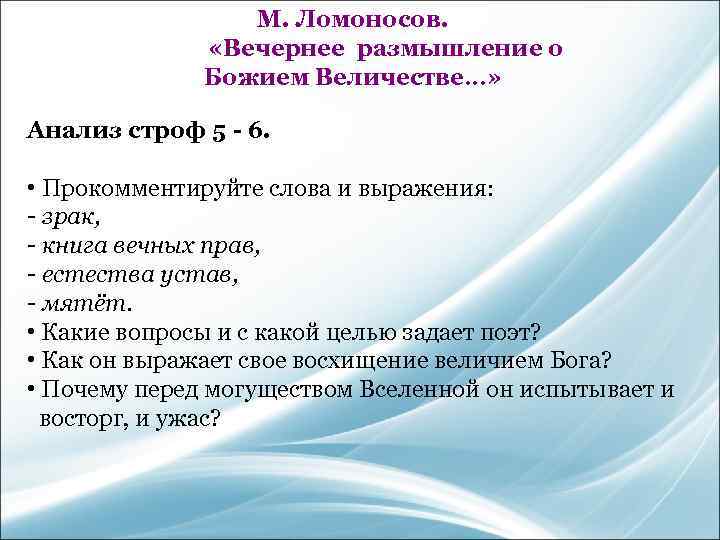 М. Ломоносов.
«Вечернее размышление о Божием Величестве…»

Анализ строф 5 - 6.

• Прокомментируйте слова и выражения:
- зрак,
- книга вечных прав,
- естества устав,
- мятёт.
• Какие вопросы и с какой целью задает поэт?
• Как он выражает свое восхищение величием Бога?
• Почему перед могуществом Вселенной он испытывает и восторг, и ужас?